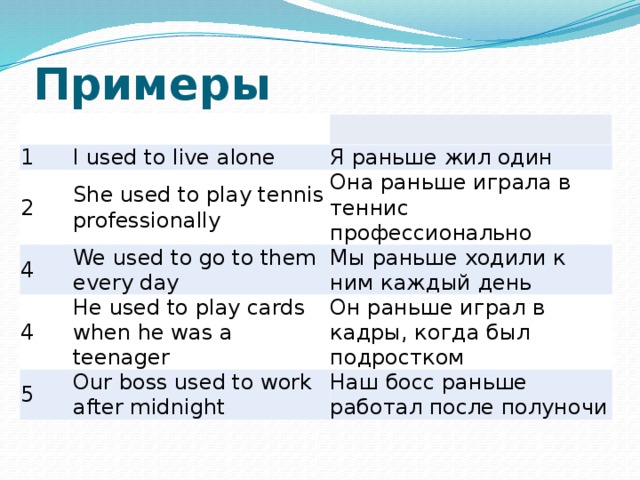 Примеры

| | | |
|---|---|---|
| 1 | I used to live alone | Я раньше жил один |
| 2 | She used to play tennis professionally | Она раньше играла в теннис профессионально |
| 4 | We used to go to them every day | Мы раньше ходили к ним каждый день |
| 4 | He used to play cards when he was a teenager | Он раньше играл в кадры, когда был подростком |
| 5 | Our boss used to work after midnight | Наш босс раньше работал после полуночи |